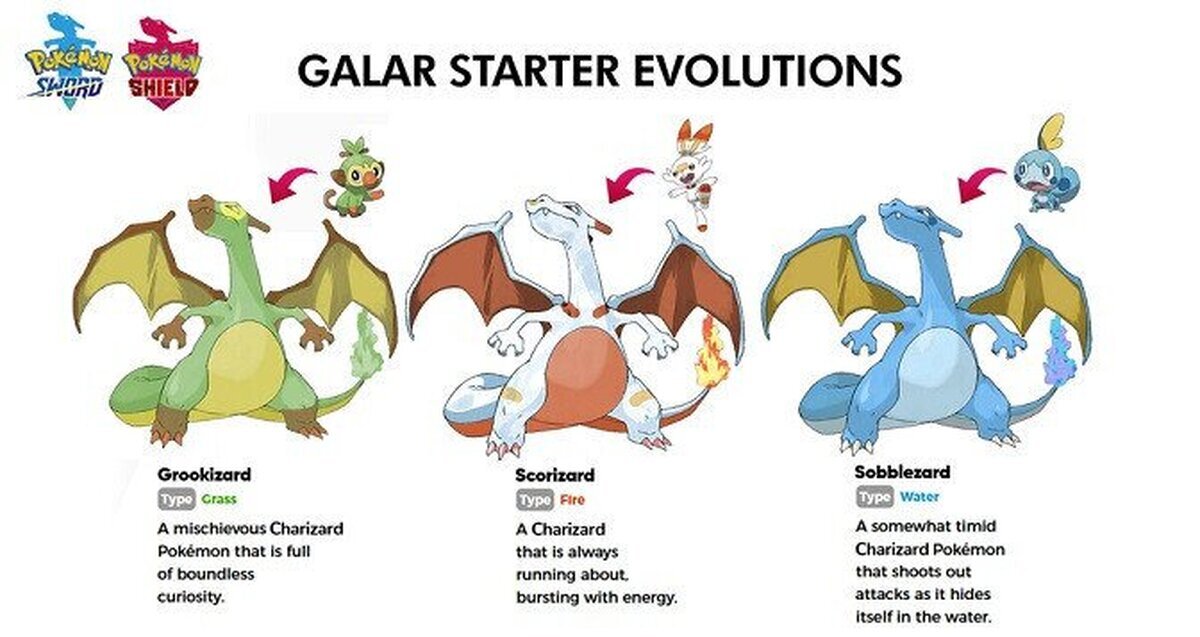 POKÉMON SWORD POKÉMON SHIELD

GALAR STARTER EVOLUTIONS

Grookizard
Type Grass
A mischievous Charizard Pokémon that is full of boundless curiosity.

Scorizard
Type Fire
A Charizard that is always running about, bursting with energy.

Sobblezard
Type Water
A somewhat timid Charizard Pokémon that shoots out attacks as it hides itself in the water.